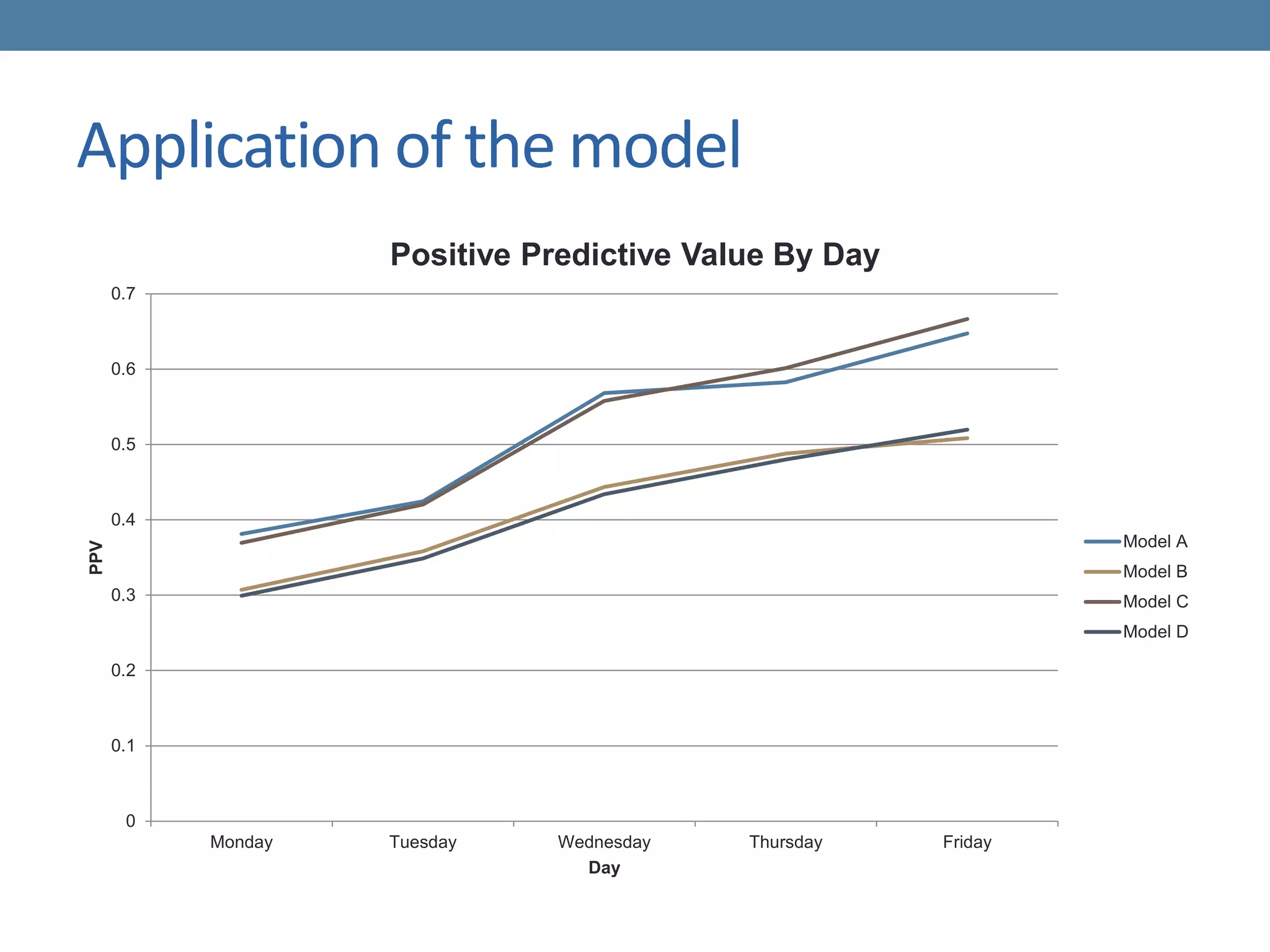 Application of the model

Positive Predictive Value By Day

0.7
0.6
0.5
0.4
0.3
0.2
0.1
0

PPV

Monday
Tuesday
Wednesday
Thursday
Friday

Day

Model A
Model B
Model C
Model D